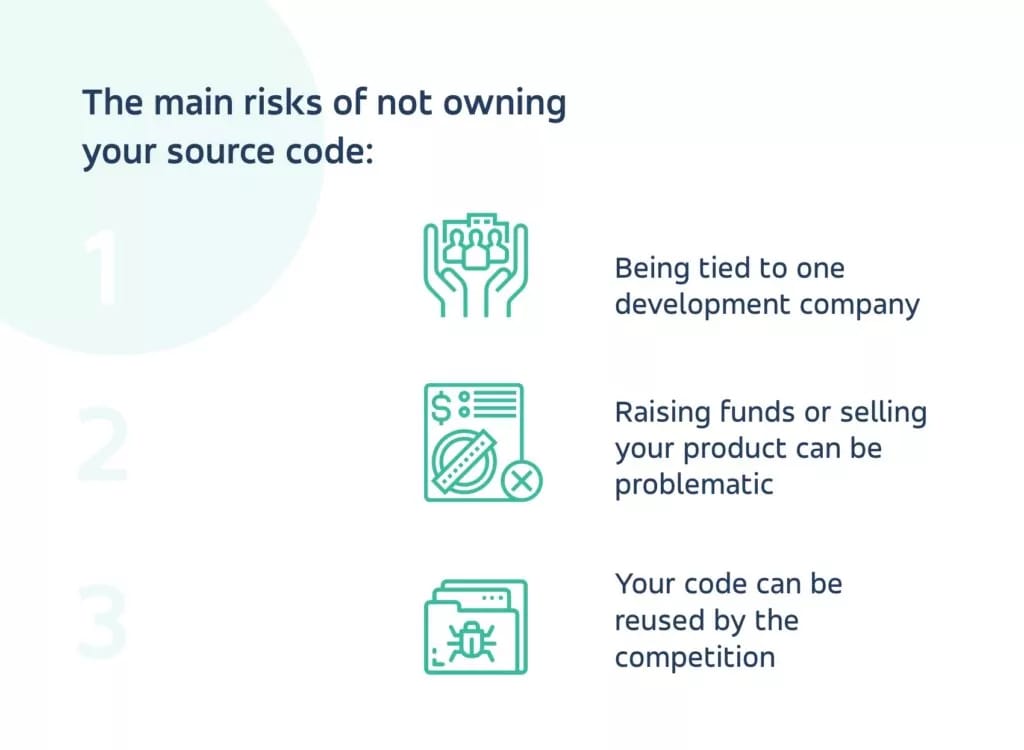 The main risks of not owning your source code:

1

Being tied to one development company

2

Raising funds or selling your product can be problematic

3

Your code can be reused by the competition